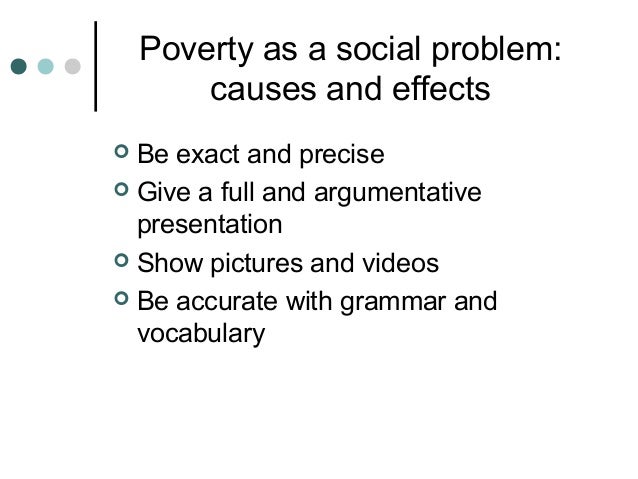 Poverty as a social problem: causes and effects

- Be exact and precise
- Give a full and argumentative presentation
- Show pictures and videos
- Be accurate with grammar and vocabulary